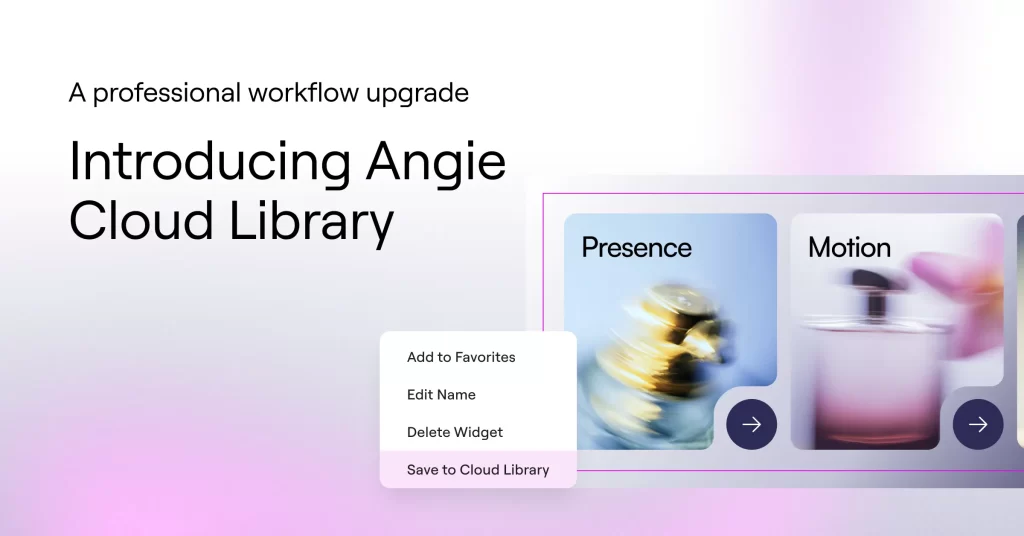 A professional workflow upgrade

Introducing Angie Cloud Library

Presence

Motion

Add to Favorites

Edit Name

Delete Widget

Save to Cloud Library